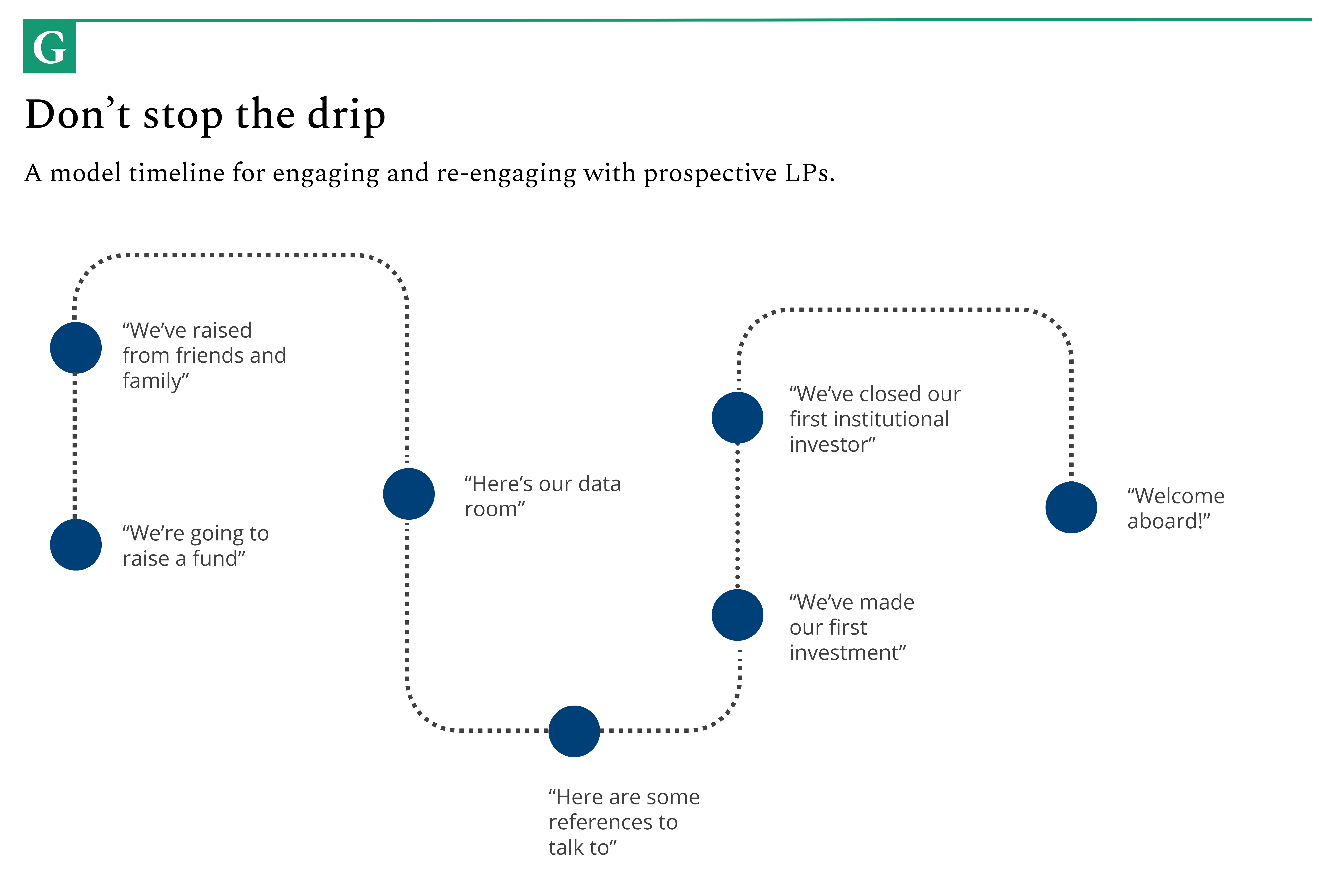 G

Don’t stop the drip

A model timeline for engaging and re-engaging with prospective LPs.

“We’re going to raise a fund”

“We’ve raised from friends and family”

“Here’s our data room”

“Here are some references to talk to”

“We’ve made our first investment”

“We’ve closed our first institutional investor”

“Welcome aboard!”